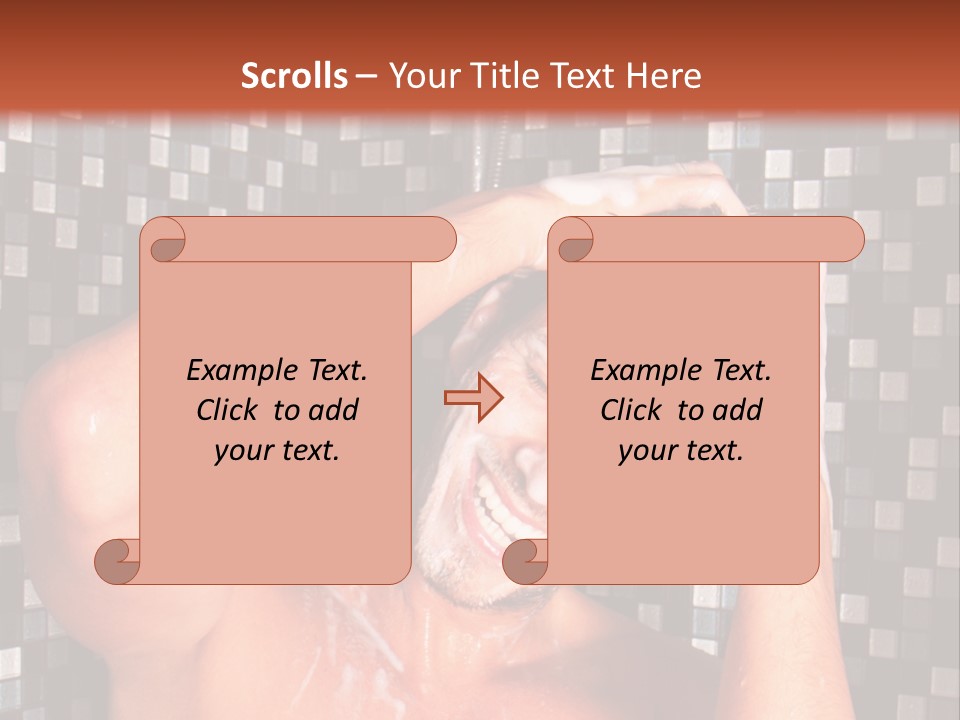 Scrolls – Your Title Text Here

Example Text. Click to add your text.

Example Text. Click to add your text.